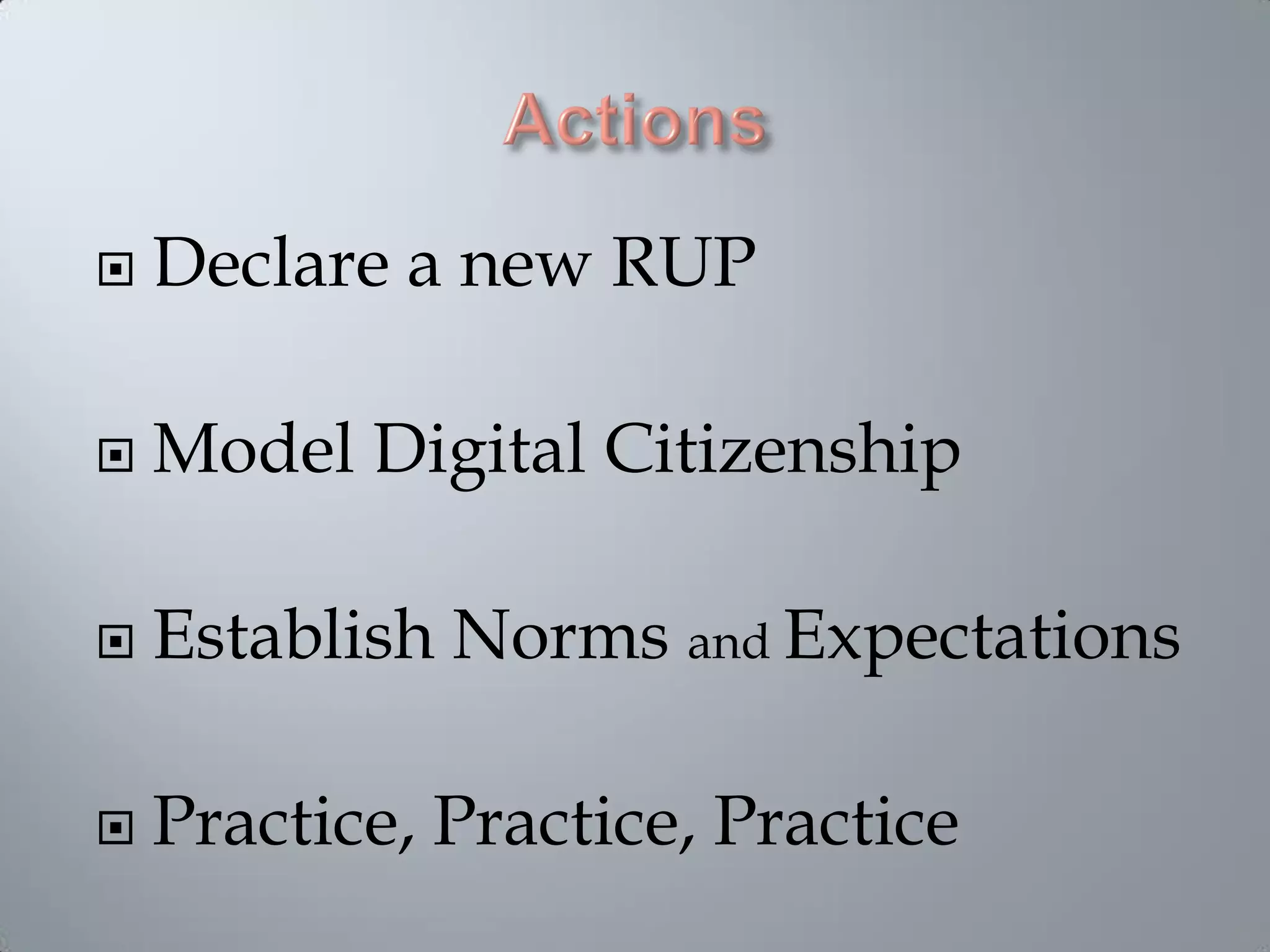 Actions

Declare a new RUP

Model Digital Citizenship

Establish Norms and Expectations

Practice, Practice, Practice